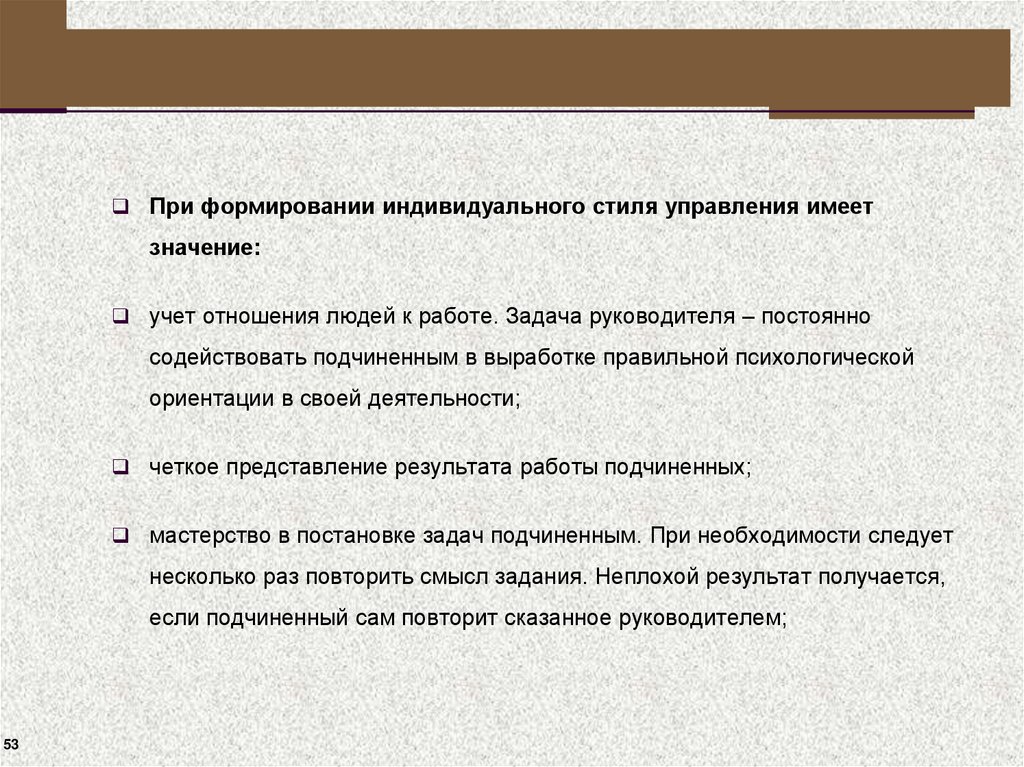 ❑ При формировании индивидуального стиля управления имеет значение:

❑ учет отношения людей к работе. Задача руководителя – постоянно содействовать подчиненным в выработке правильной психологической ориентации в своей деятельности;

❑ четкое представление результата работы подчиненных;

❑ мастерство в постановке задач подчиненным. При необходимости следует несколько раз повторить смысл задания. Неплохой результат получается, если подчиненный сам повторит сказанное руководителем;

53